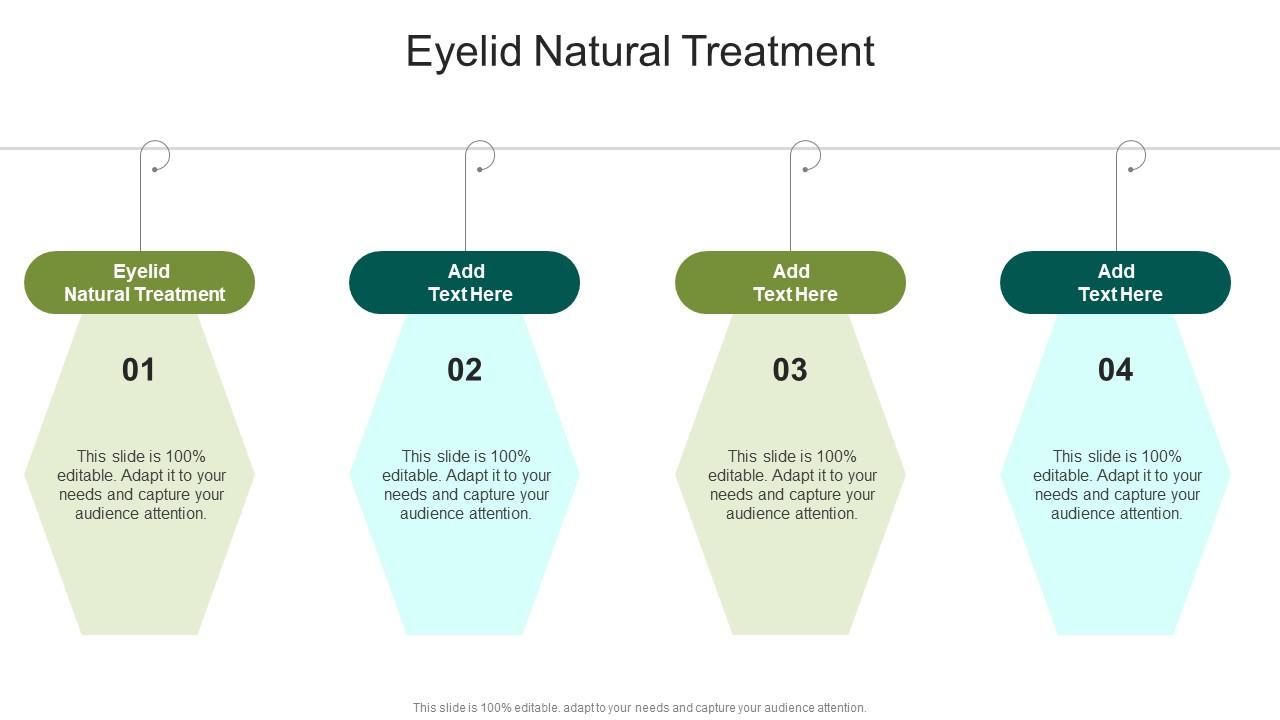 Eyelid Natural Treatment

Eyelid Natural Treatment

01

This slide is 100% editable. Adapt it to your needs and capture your audience attention.

Add Text Here

02

This slide is 100% editable. Adapt it to your needs and capture your audience attention.

Add Text Here

03

This slide is 100% editable. Adapt it to your needs and capture your audience attention.

Add Text Here

04

This slide is 100% editable. Adapt it to your needs and capture your audience attention.

This slide is 100% editable. adapt to your needs and capture your audience attention.